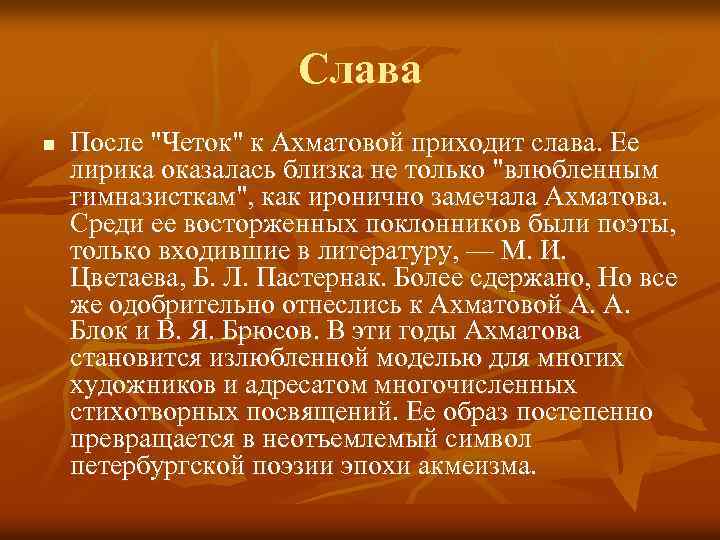 Слава

■ После "Четок" к Ахматовой приходит слава. Ее лирика оказалась близка не только "влюбленным гимназисткам", как иронично замечала Ахматова. Среди ее восторженных поклонников были поэты, только входившие в литературу, — М. И. Цветаева, Б. Л. Пастернак. Более сдержано, Но все же одобрительно отнеслись к Ахматовой А. А. Блок и В. Я. Брюсов. В эти годы Ахматова становится излюбленной моделью для многих художников и адресатом многочисленных стихотворных посвящений. Ее образ постепенно превращается в неотъемлемый символ петербургской поэзии эпохи акмеизма.